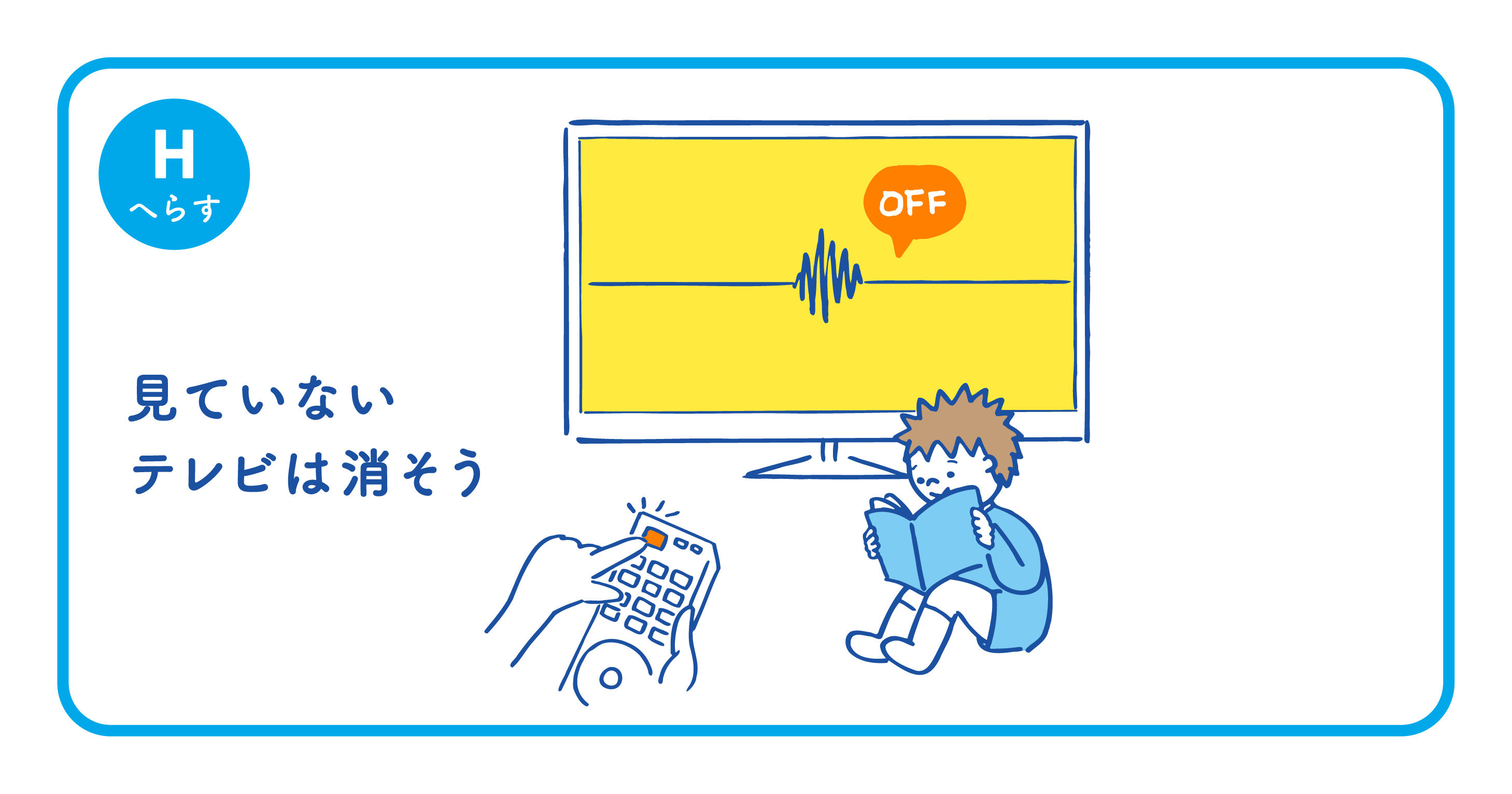 H
へらす

見ていない
テレビは消そう

OFF